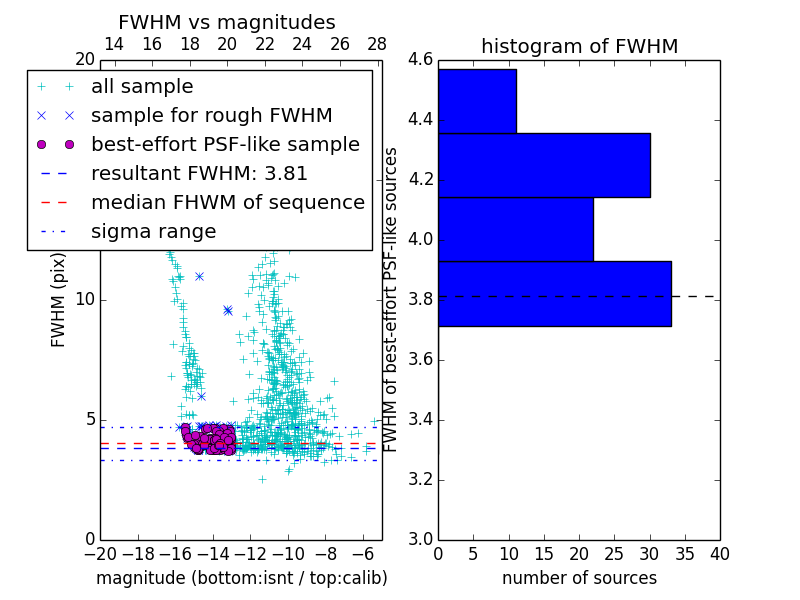 FWHM vs magnitudes

14 16 18 20 22 24 26 28

20

all sample
sample for rough FWHM
best-effort PSF-like sample
resultant FWHM: 3.81
median FHWM of sequence
sigma range

FWHM (pix)

10

5

0

−20 −18 −16 −14 −12 −10 −8 −6

magnitude (bottom:isnt / top:calib)

histogram of FWHM

4.6
4.4
4.2
4.0
3.8
3.6
3.4
3.2
3.0

FWHM of best-effort PSF-like sources

0 5 10 15 20 25 30 35 40

number of sources